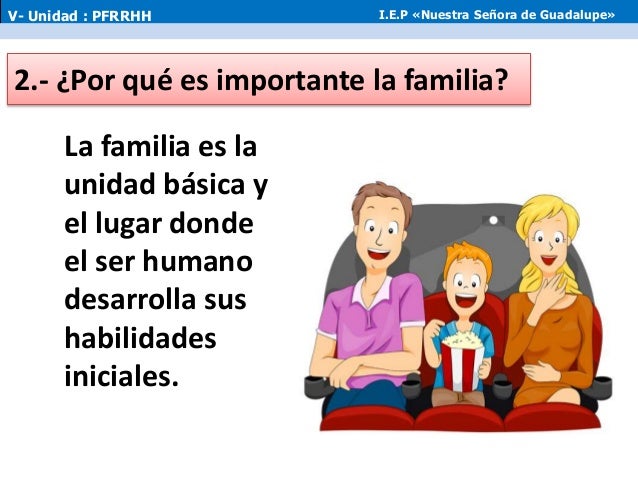 V- Unidad : PFRRHH

I.E.P «Nuestra Señora de Guadalupe»

2.- ¿Por qué es importante la familia?

La familia es la unidad básica y el lugar donde el ser humano desarrolla sus habilidades iniciales.